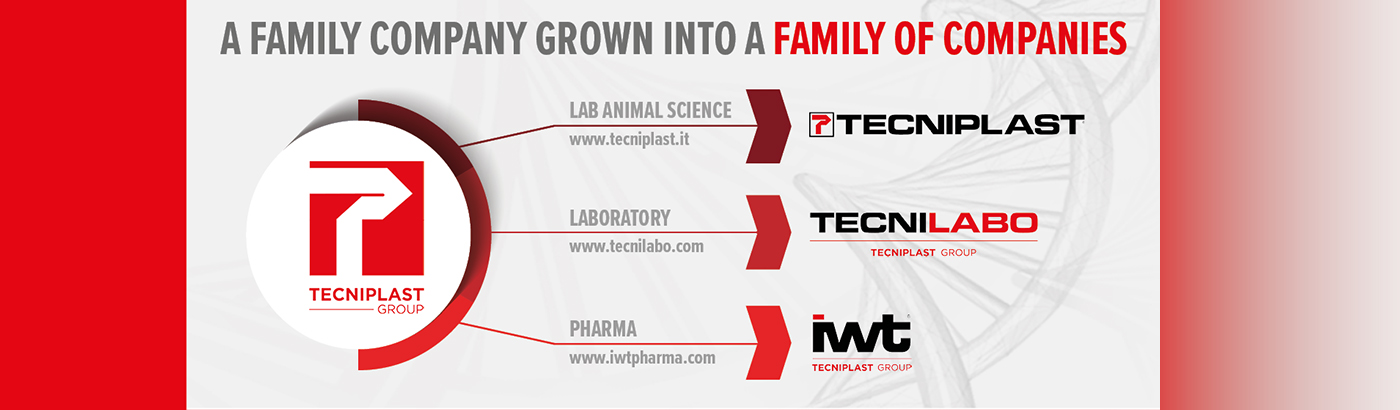 A FAMILY COMPANY GROWN INTO A FAMILY OF COMPANIES

TECNIPLAST
GROUP

LAB ANIMAL SCIENCE
www.tecniplast.it

TECNIPLAST

LABORATORY
www.tecnilabo.com

TECNILABO
TECNIPLAST GROUP

PHARMA
www.iwtpharma.com

iwt
TECNIPLAST GROUP